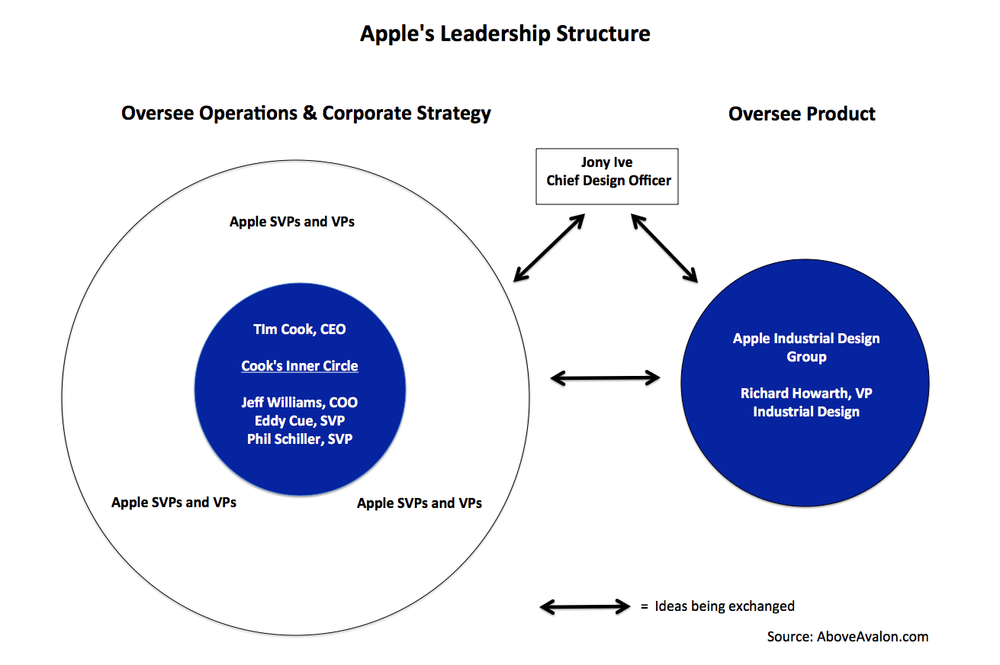 Apple's Leadership Structure

Oversee Operations & Corporate Strategy

Oversee Product

Jony Ive
Chief Design Officer

Apple SVPs and VPs

TIm Cook, CEO

Cook's Inner Circle

Jeff Williams, COO
Eddy Cue, SVP
Phil Schiller, SVP

Apple SVPs and VPs

Apple SVPs and VPs

Apple Industrial Design Group

Richard Howarth, VP Industrial Design

= Ideas being exchanged

Source: AboveAvalon.com